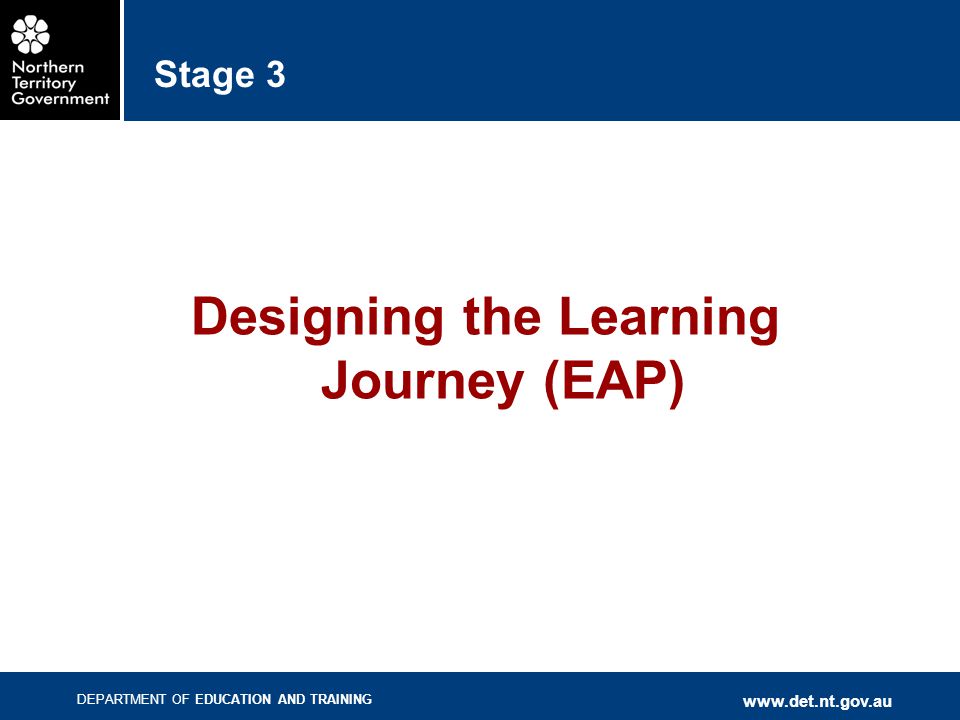 Northern Territory Government

Stage 3

Designing the Learning Journey (EAP)

DEPARTMENT OF EDUCATION AND TRAINING

www.det.nt.gov.au